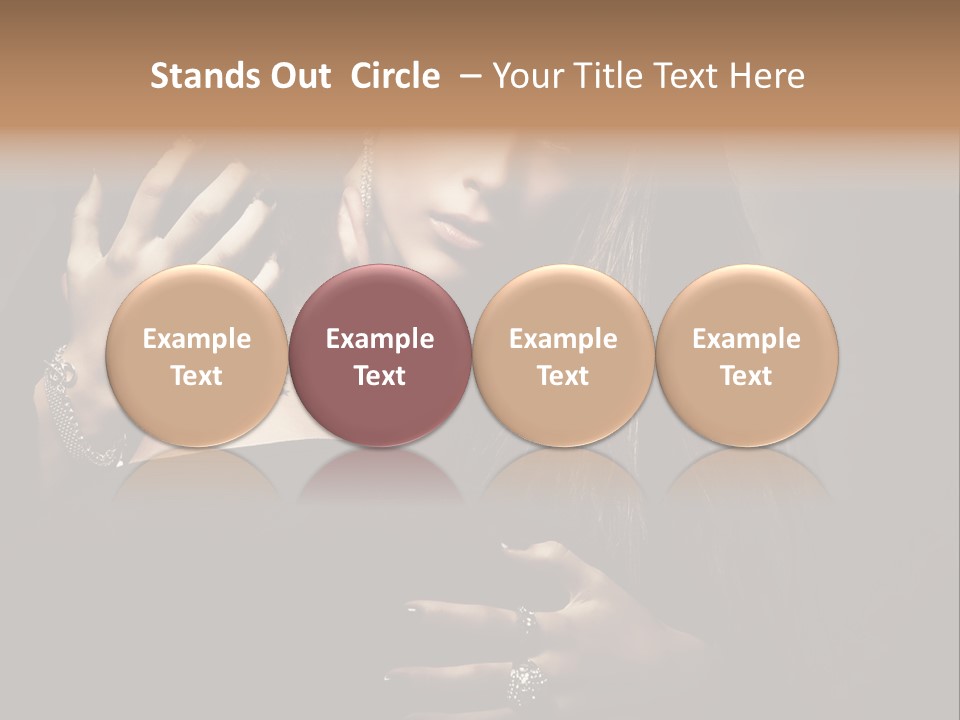 Stands Out Circle – Your Title Text Here

Example Text

Example Text

Example Text

Example Text